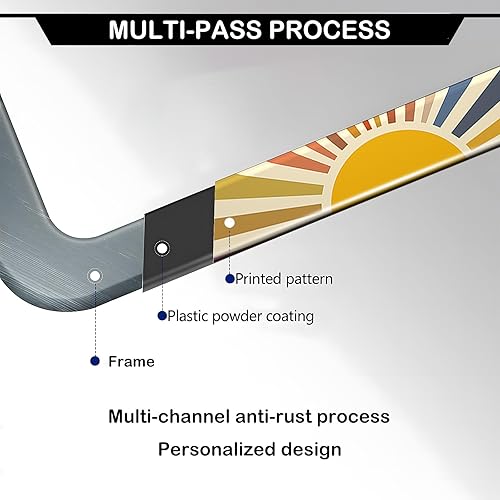 MULTI-PASS PROCESS

Printed pattern

Plastic powder coating

Frame

Multi-channel anti-rust process

Personalized design